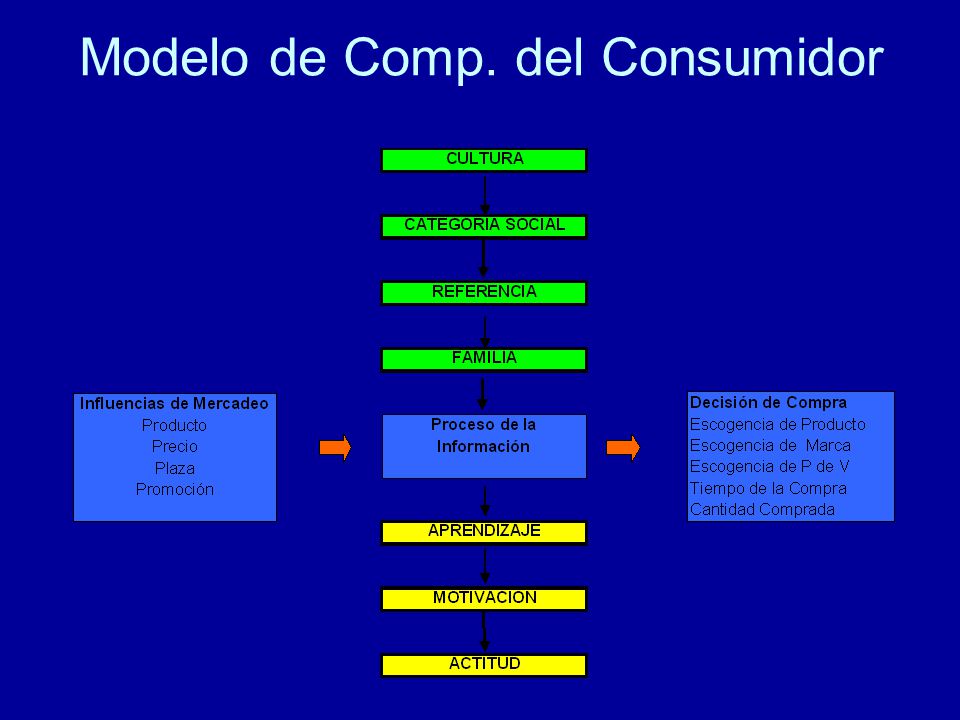 Modelo de Comp. del Consumidor

CULTURA

CATEGORIA SOCIAL

REFERENCIA

FAMILIA

Influencias de Mercadeo
Producto
Precio
Plaza
Promoción

Proceso de la Información

Decisión de Compra
Escogencia de Producto
Escogencia de Marca
Escogencia de P de V
Tiempo de la Compra
Cantidad Comprada

APRENDIZAJE

MOTIVACION

ACTITUD